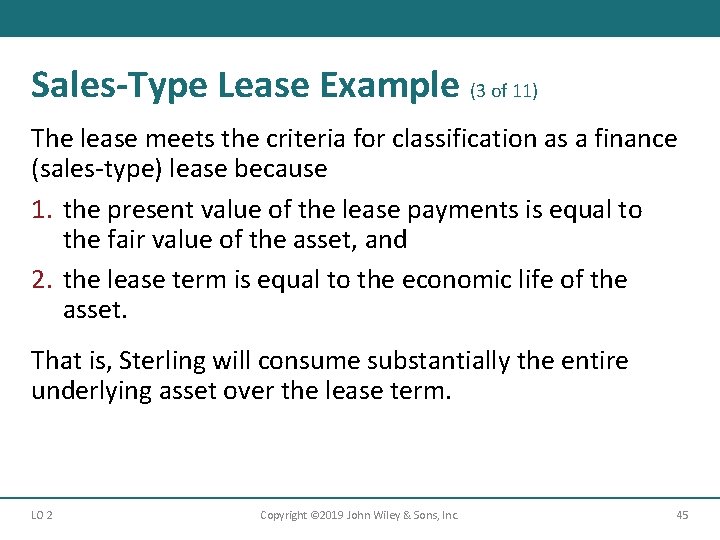 Sales-Type Lease Example (3 of 11)

The lease meets the criteria for classification as a finance (sales-type) lease because

1. the present value of the lease payments is equal to the fair value of the asset, and

2. the lease term is equal to the economic life of the asset.

That is, Sterling will consume substantially the entire underlying asset over the lease term.

LO 2 Copyright ©2019 John Wiley & Sons, Inc. 45